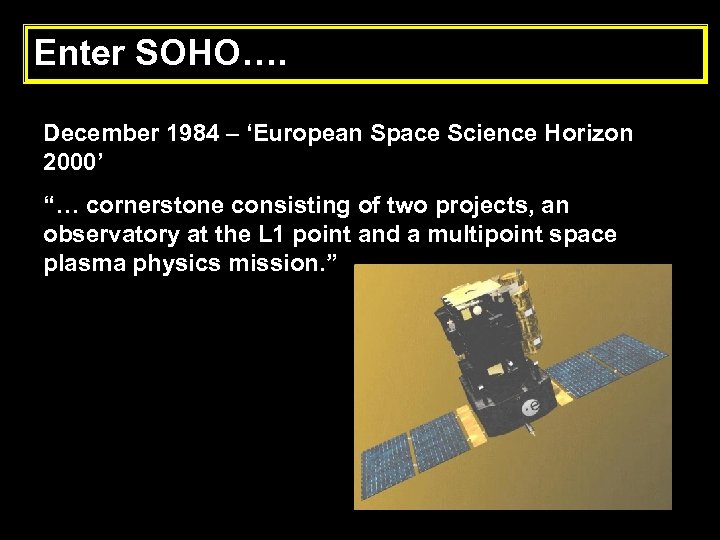 Enter SOHO….

December 1984 – ‘European Space Science Horizon 2000’

“… cornerstone consisting of two projects, an observatory at the L1 point and a multipoint space plasma physics mission.”